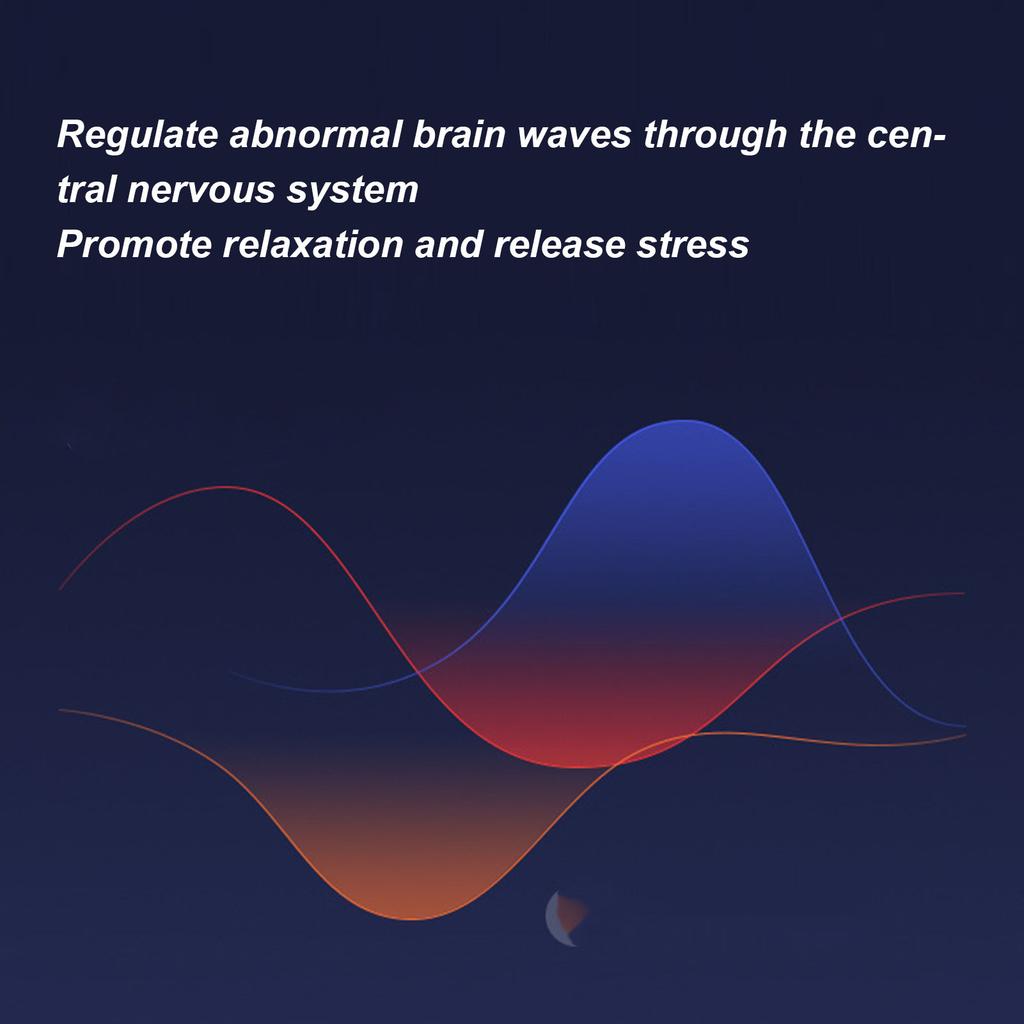 Regulate abnormal brain waves through the central nervous system
Promote relaxation and release stress